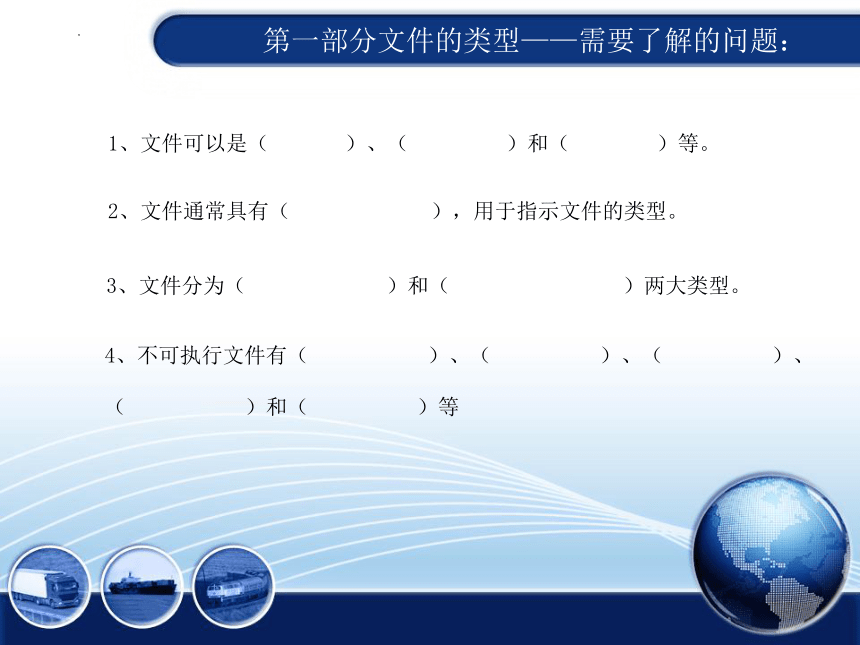 第一部分文件的类型——需要了解的问题：

1、文件可以是（ ）、（ ）和（ ）等。

2、文件通常具有（ ），用于指示文件的类型。

3、文件分为（ ）和（ ）两大类型。

4、不可执行文件有（ ）、（ ）、（ ）、（ ）和（ ）等